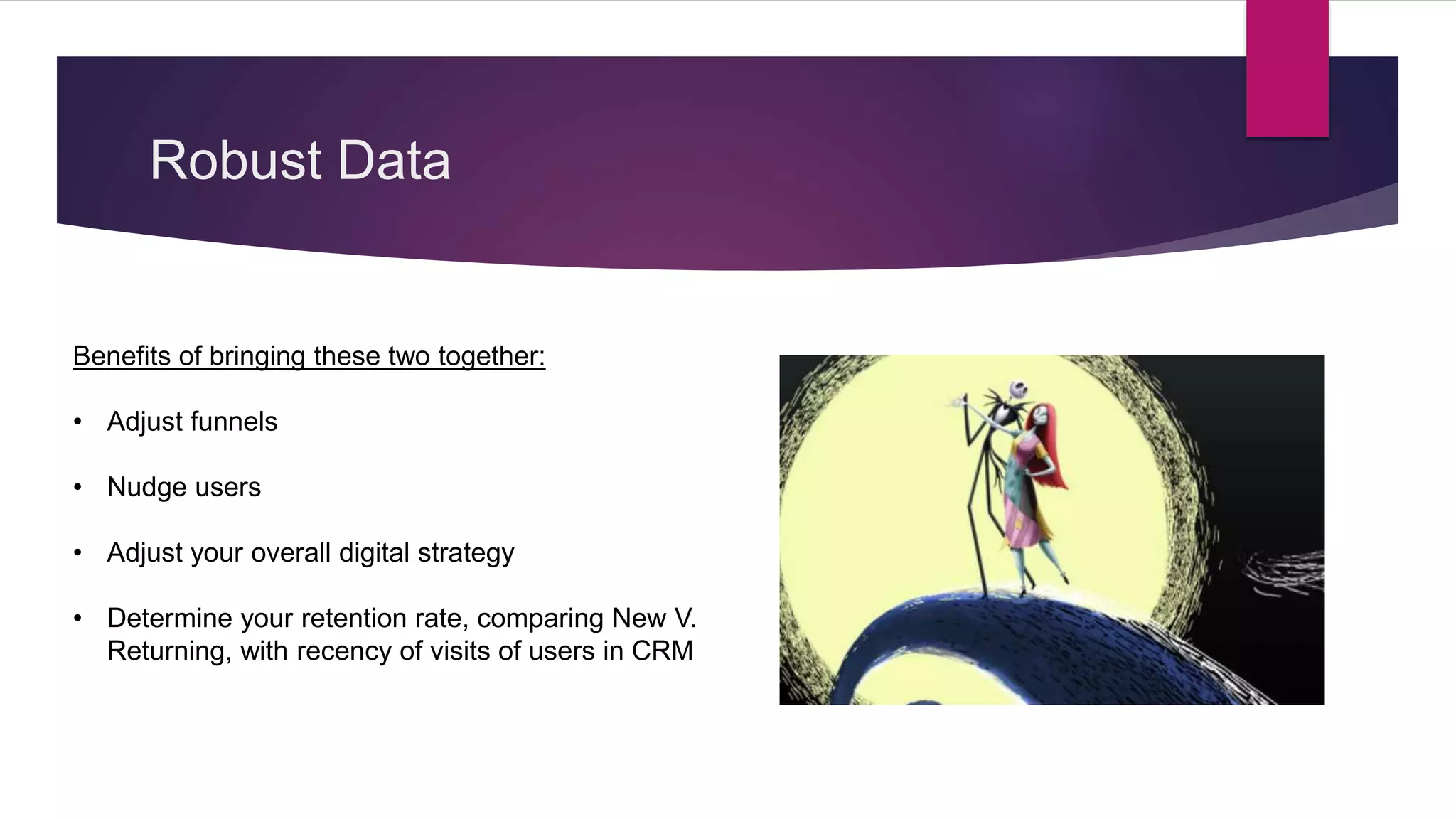 Robust Data

Benefits of bringing these two together:

• Adjust funnels

• Nudge users

• Adjust your overall digital strategy

• Determine your retention rate, comparing New V. Returning, with recency of visits of users in CRM